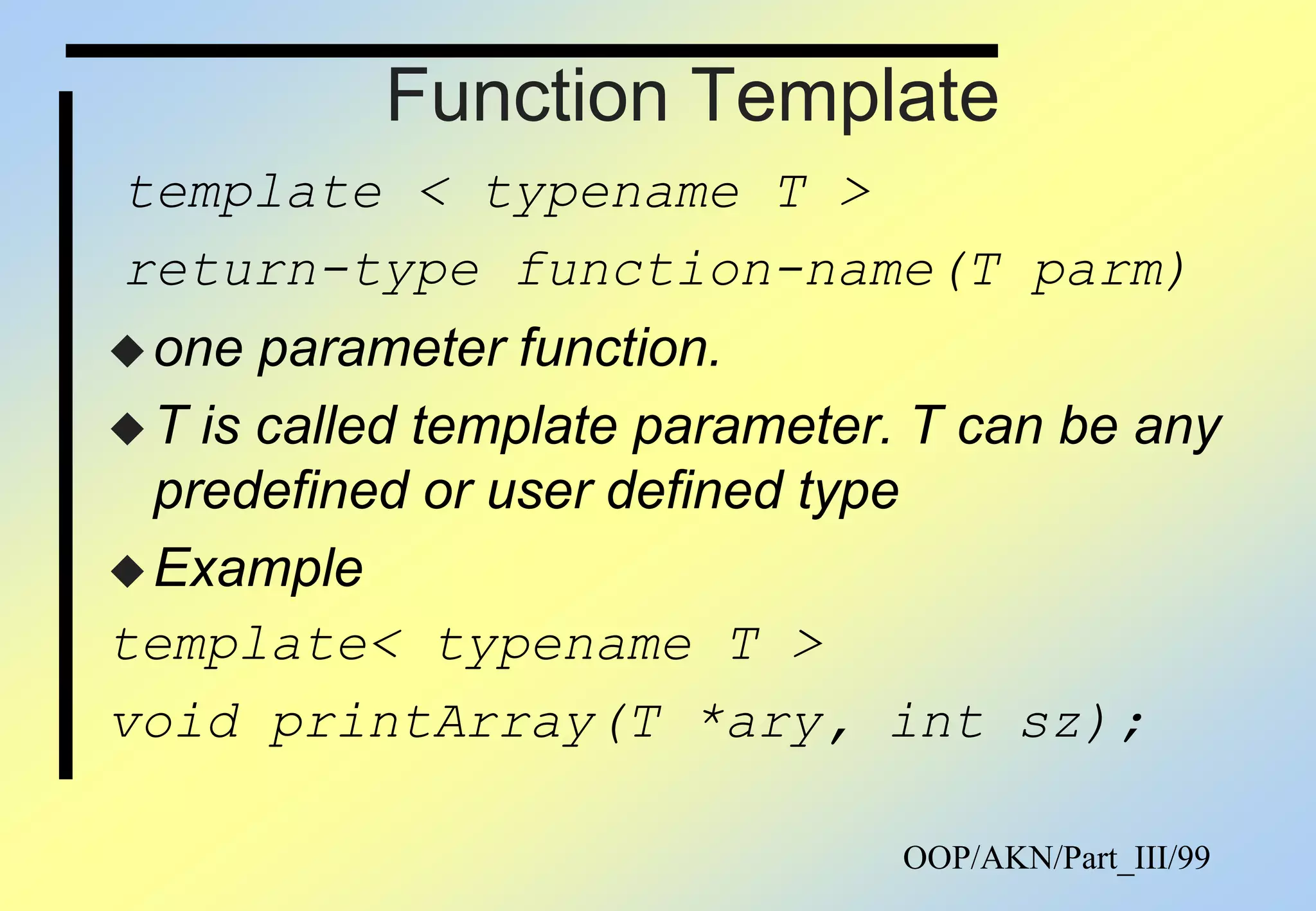 Function Template

template < typename T >

return-type function-name(T parm)

◆ one parameter function.

◆ T is called template parameter. T can be any predefined or user defined type

◆ Example

template< typename T >

void printArray(T *ary, int sz);

OOP/AKN/Part_III/99